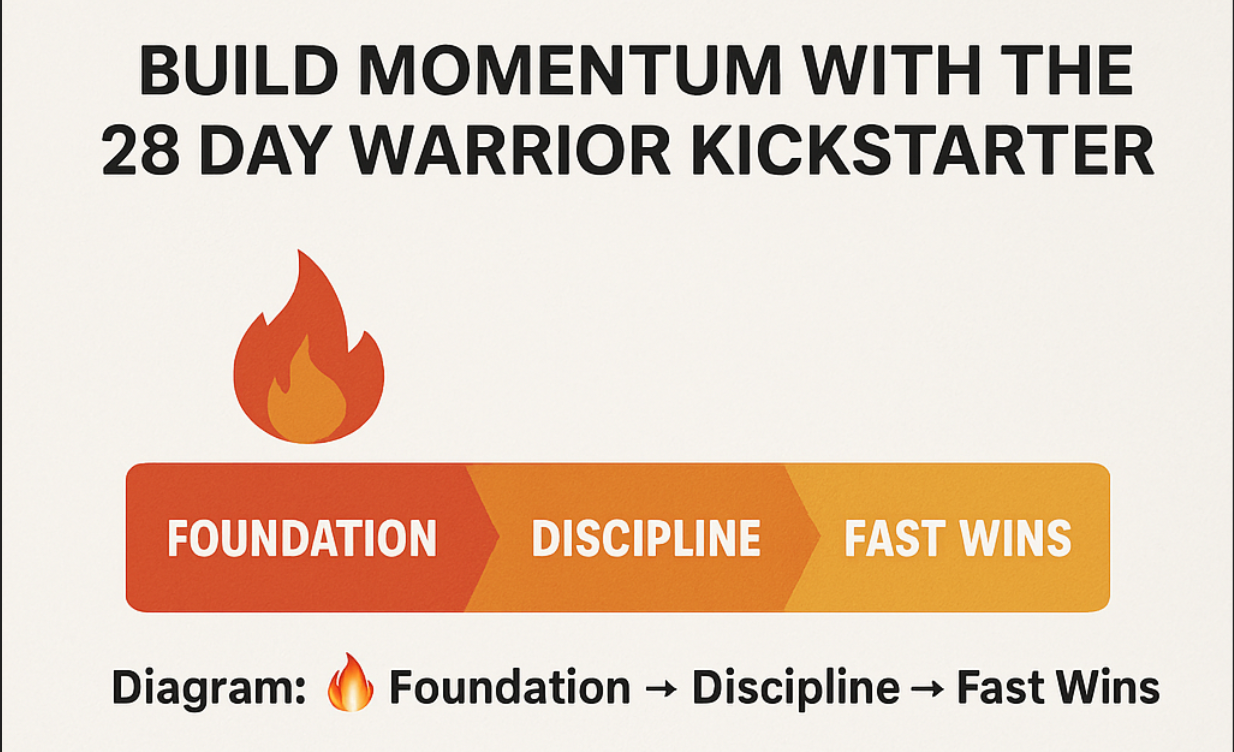 BUILD MOMENTUM WITH THE 28 DAY WARRIOR KICKSTARTER

FOUNDATION DISCIPLINE FAST WINS

Diagram: 🔥 Foundation → Discipline → Fast Wins